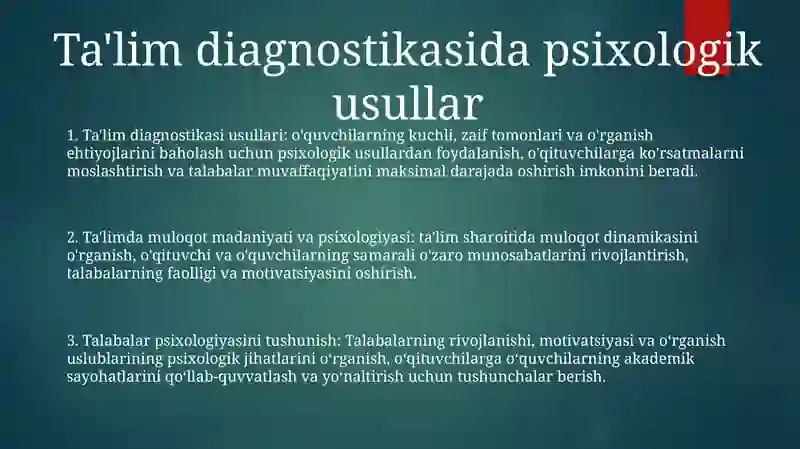 Ta'lim diagnostikasida psixologik usullar

1. Ta'lim diagnostikasi usullari: o'quvchilarning kuchli, zaif tomonlari va o'rganish ehtiyojlarini baholash uchun psixologik usullardan foydalanish, o'qituvchilarga ko'rsatmalarni moslashtirish va talabalar muvaffaqiyatini maksimal darajada oshirish imkonini beradi.

2. Ta'limda muloqot madaniyati va psixologiyasi: ta'lim sharoitida muloqot dinamikasini o'rganish, o'qituvchi va o'quvchilarning samarali o'zaro munosabatlarini rivojlantirish, talabalarning faolligi va motivatsiyasini oshirish.

3. Talabalar psixologiyasini tushunish: Talabalarning rivojlanishi, motivatsiyasi va o‘rganish uslublarining psixologik jihatlarini o‘rganish, o‘qituvchilarga o‘quvchilarning akademik sayohatlarini qo‘llab-quvvatlash va yo‘naltirish uchun tushunchalar berish.